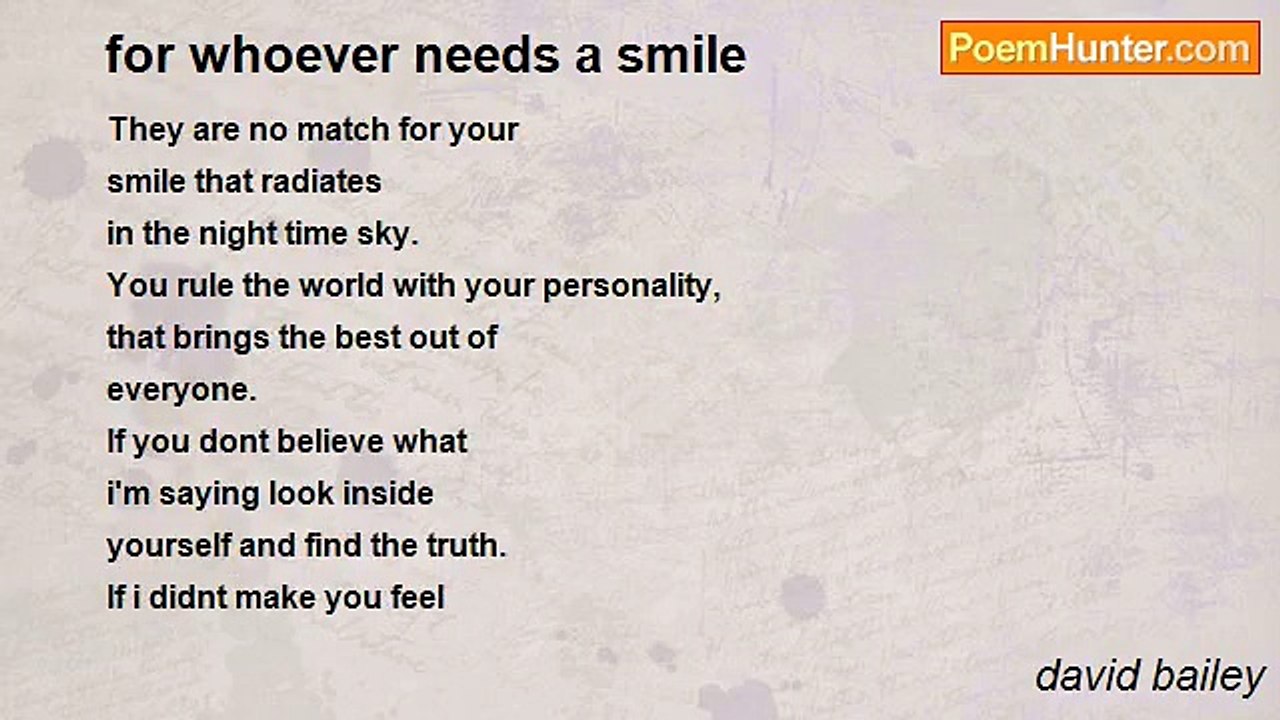 for whoever needs a smile

PoemHunter.com

They are no match for your
smile that radiates
in the night time sky.
You rule the world with your personality,
that brings the best out of
everyone.
If you dont believe what
i'm saying look inside
yourself and find the truth.
If i didnt make you feel

david bailey